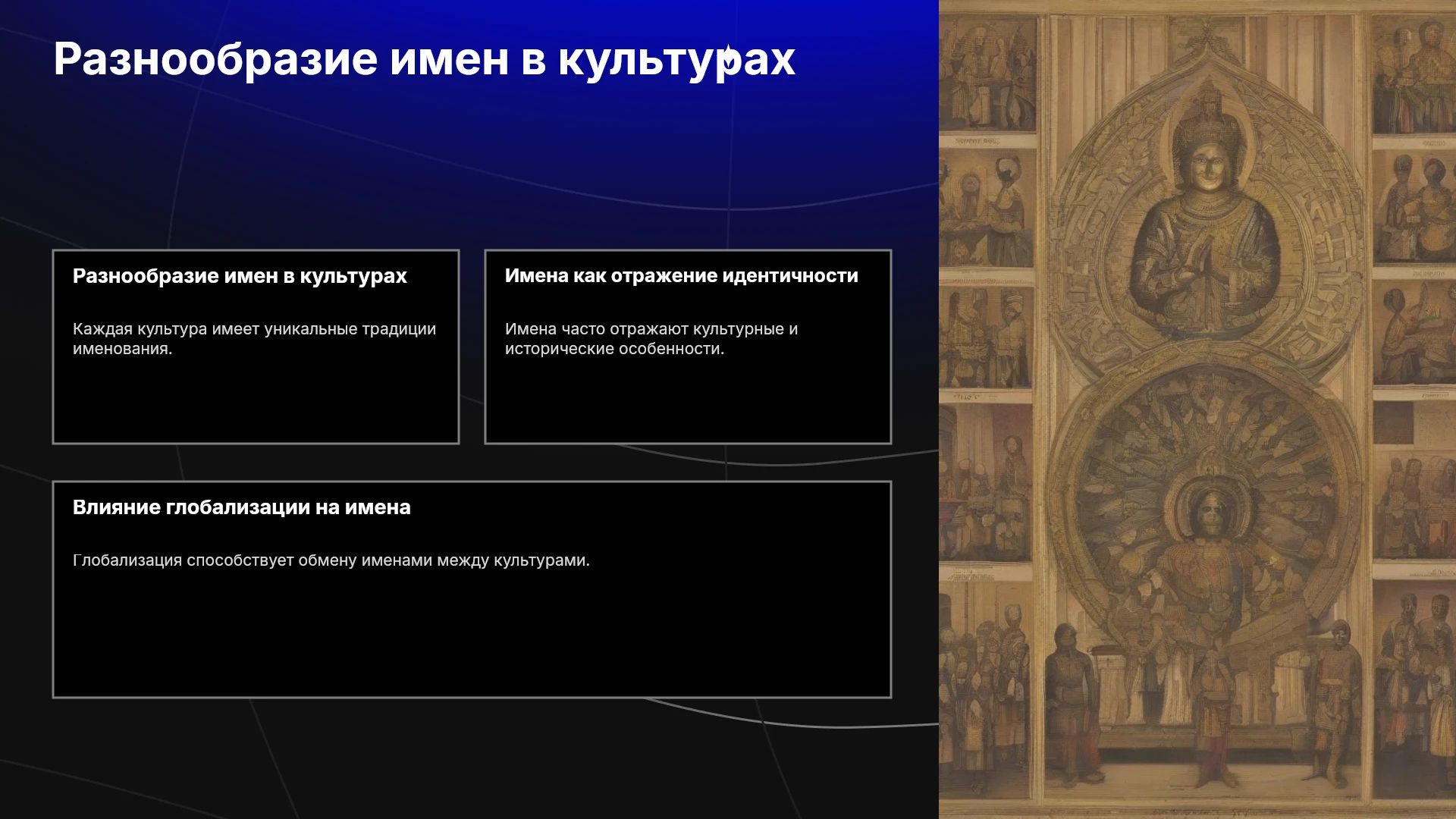 Разнообразие имен в культурах

Разнообразие имен в культурах

Каждая культура имеет уникальные традиции именования.

Имена как отражение идентичности

Имена часто отражают культурные и исторические особенности.

Влияние глобализации на имена

Глобализация способствует обмену именами между культурами.